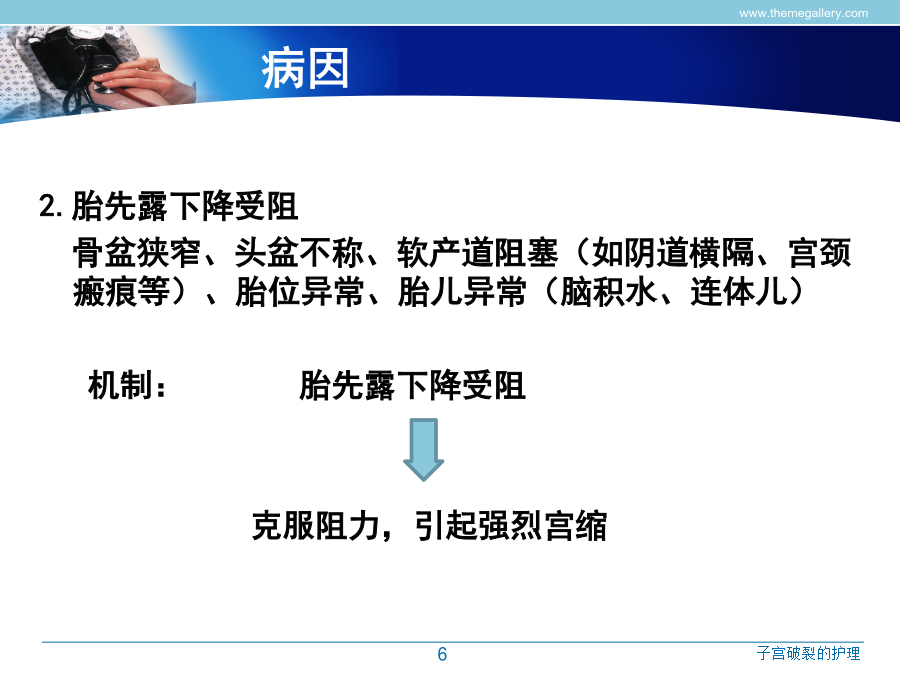 www.themegallery.com

病因

2. 胎先露下降受阻

骨盆狭窄、头盆不称、软产道阻塞（如阴道横隔、宫颈瘢痕等）、胎位异常、胎儿异常（脑积水、连体儿）

机制：　　胎先露下降受阻

克服阻力，引起强烈宫缩

6

子宫破裂的护理